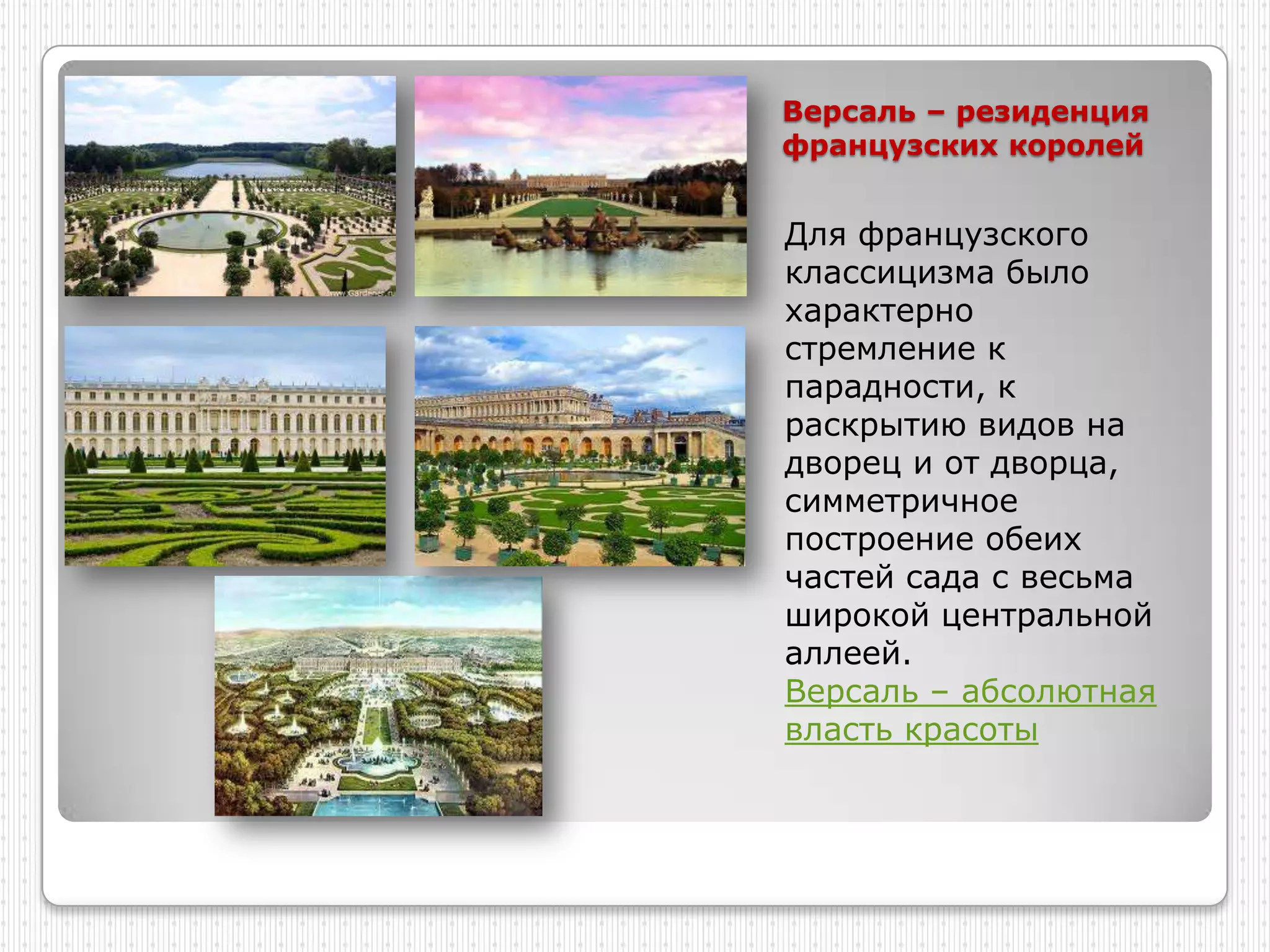 www.Gardener.ru

Версаль – резиденция французских королей

Для французского классицизма было характерно стремление к парадности, к раскрытию видов на дворец и от дворца, симметричное построение обеих частей сада с весьма широкой центральной аллеей.
Версаль – абсолютная власть красоты